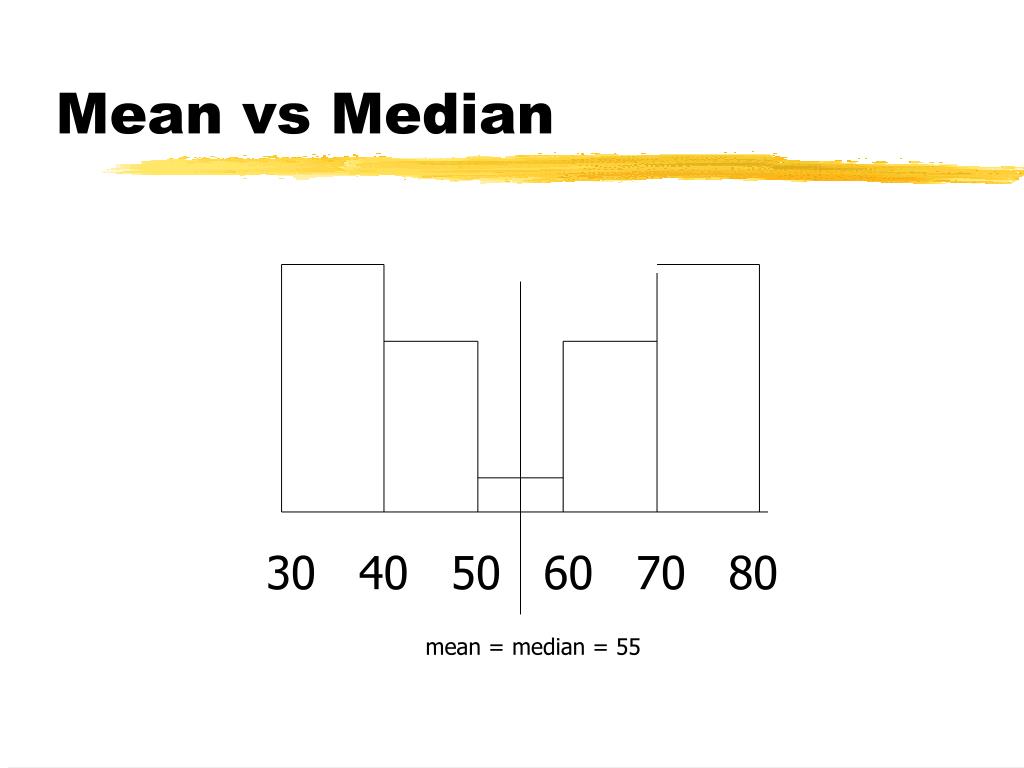 Mean vs Median

30 40 50 60 70 80

mean = median = 55